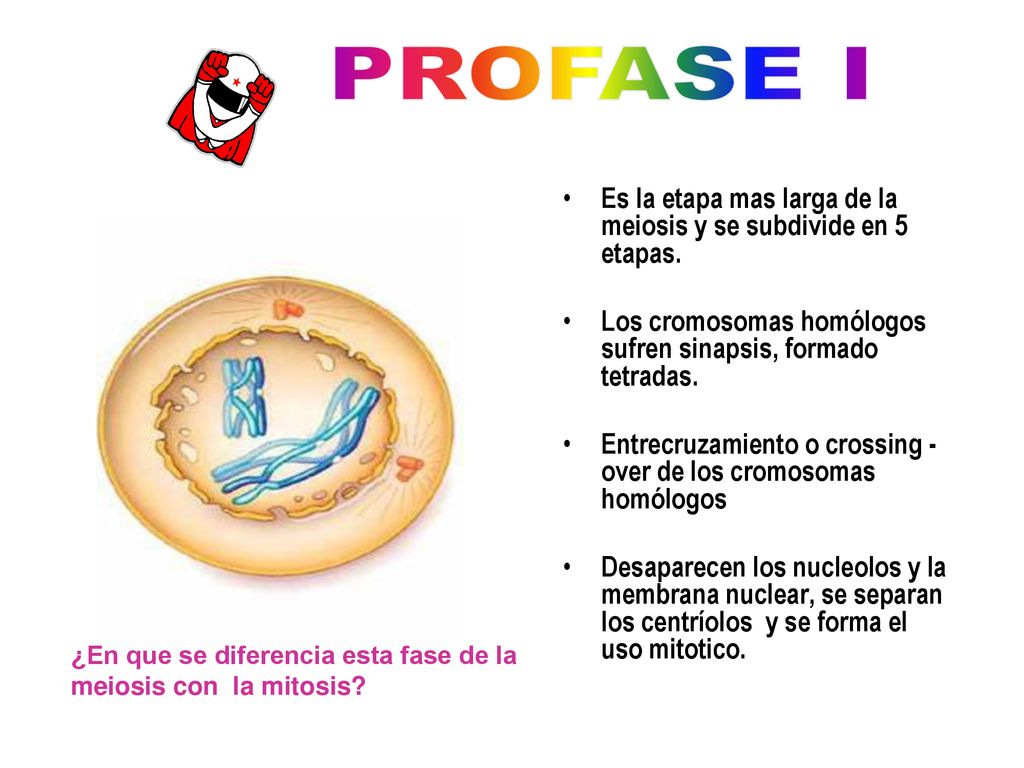 PROFASE I

• Es la etapa mas larga de la meiosis y se subdivide en 5 etapas.

• Los cromosomas homólogos sufren sinapsis, formado tetradas.

• Entrecruzamiento o crossing - over de los cromosomas homólogos

• Desaparecen los nucleolos y la membrana nuclear, se separan los centríolos y se forma el uso mitotico.

¿En que se diferencia esta fase de la meiosis con la mitosis?